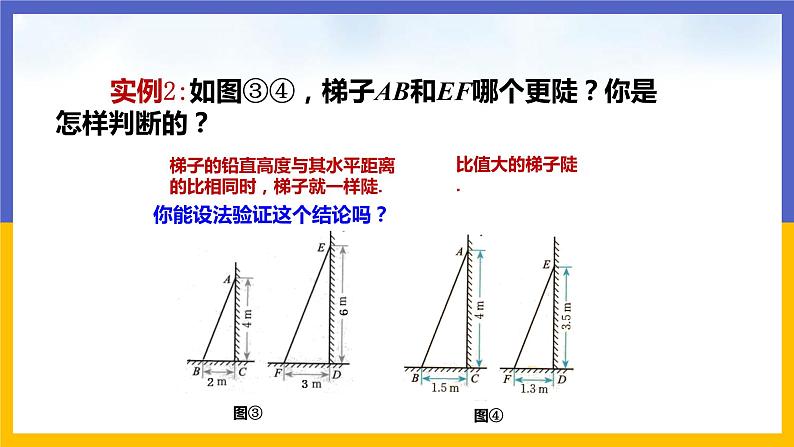 实例2：如图③④，梯子$AB$和$EF$哪个更陡？你是怎样判断的？

梯子的铅直高度与其水平距离的比相同时，梯子就一样陡.

比值大的梯子陡.

你能设法验证这个结论吗？

A
4 m
B
2 m
C

E
6 m
F
3 m
D

图③

A
4 m
B
1.5 m
C

E
3.5 m
F
1.3 m
D

图④